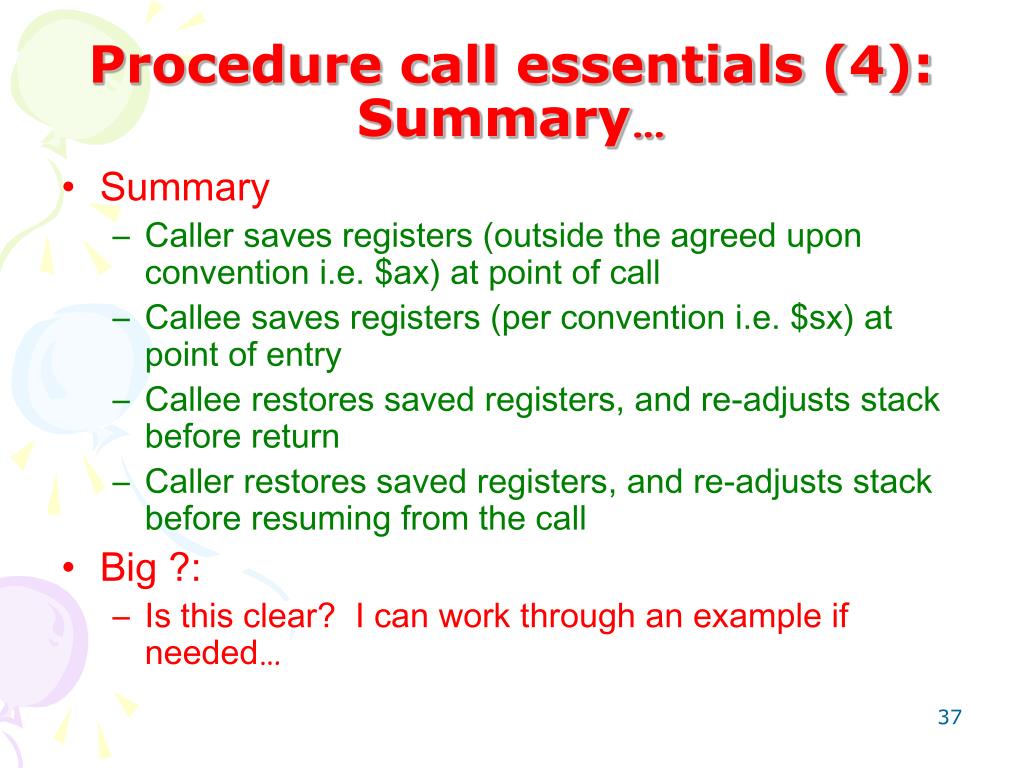 Procedure call essentials (4): Summary…

• Summary
– Caller saves registers (outside the agreed upon convention i.e. \$ax) at point of call
– Callee saves registers (per convention i.e. \$sx) at point of entry
– Callee restores saved registers, and re-adjusts stack before return
– Caller restores saved registers, and re-adjusts stack before resuming from the call
• Big ?:
– Is this clear? I can work through an example if needed…

37